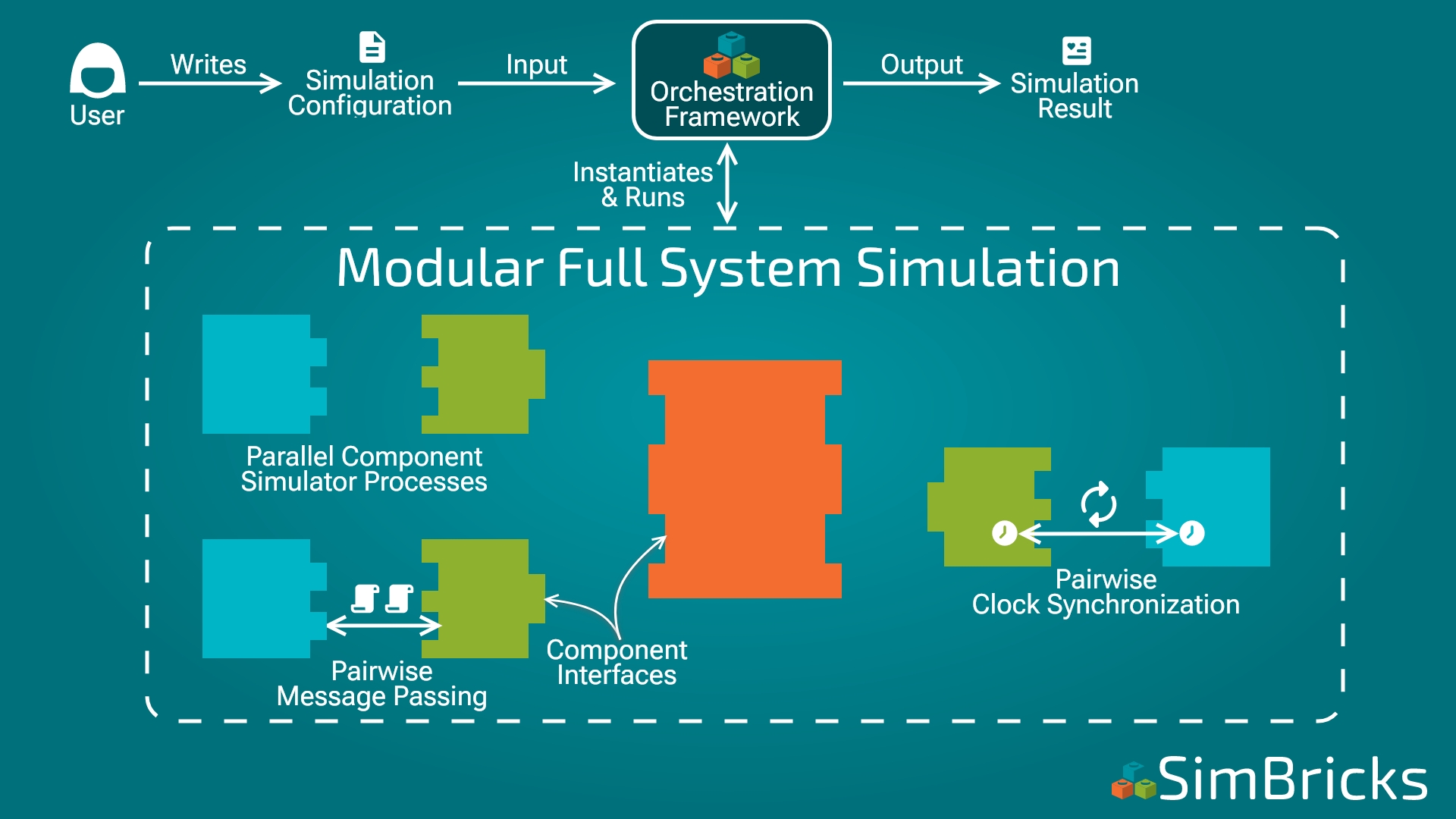 User

Writes

Simulation Configuration

Input

Orchestration Framework

Output

Simulation Result

Instantiates & Runs

Modular Full System Simulation

Parallel Component Simulator Processes

Pairwise Message Passing

Component Interfaces

Pairwise Clock Synchronization

SimBricks